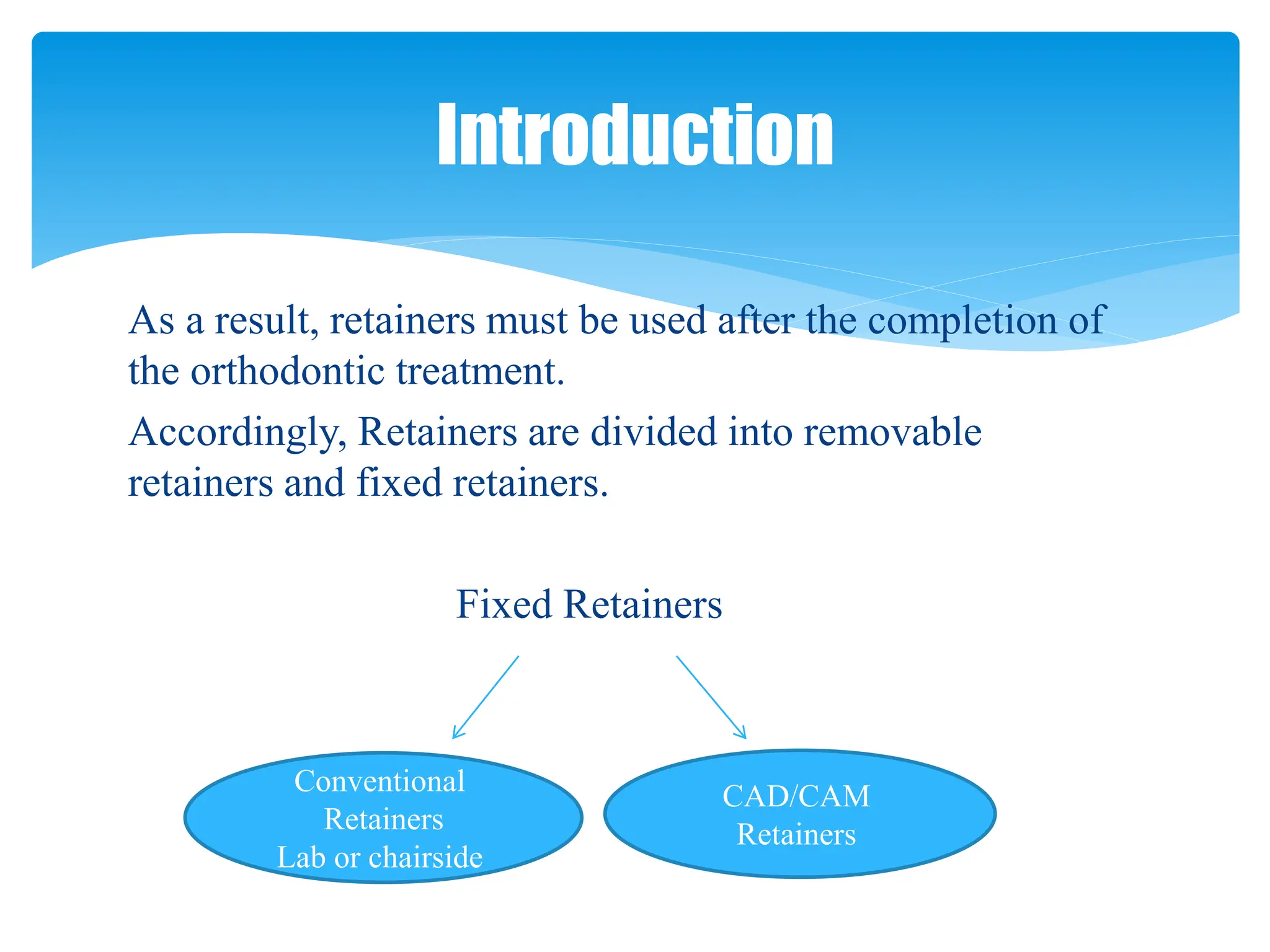 Introduction

As a result, retainers must be used after the completion of the orthodontic treatment.

Accordingly, Retainers are divided into removable retainers and fixed retainers.

Fixed Retainers

Conventional Retainers Lab or chairside

CAD/CAM Retainers